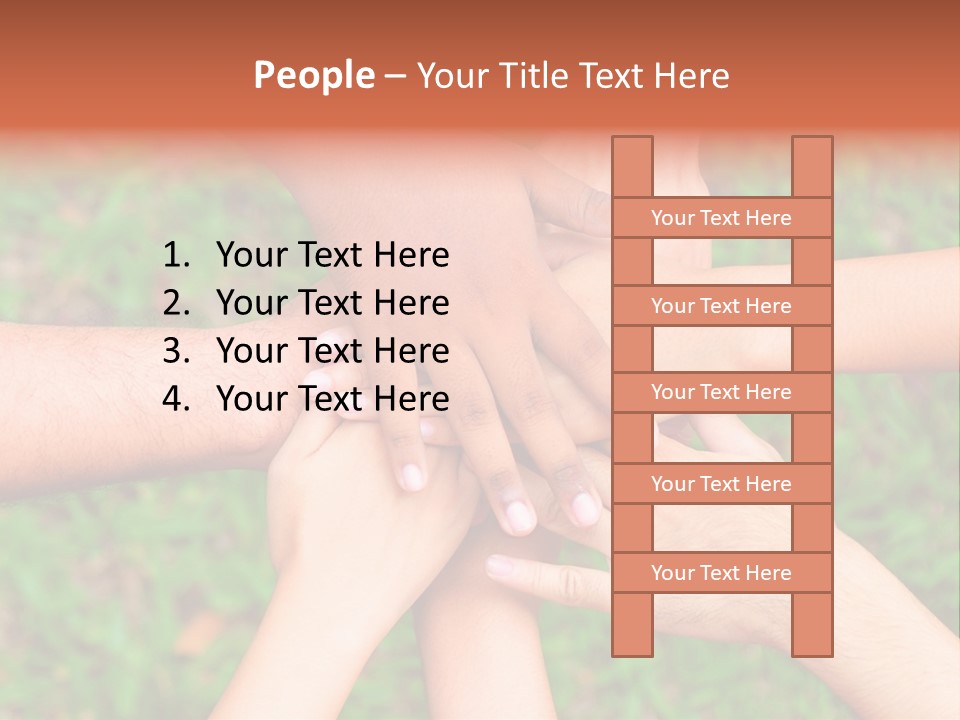 People – Your Title Text Here

1. Your Text Here
2. Your Text Here
3. Your Text Here
4. Your Text Here

Your Text Here
Your Text Here
Your Text Here
Your Text Here
Your Text Here